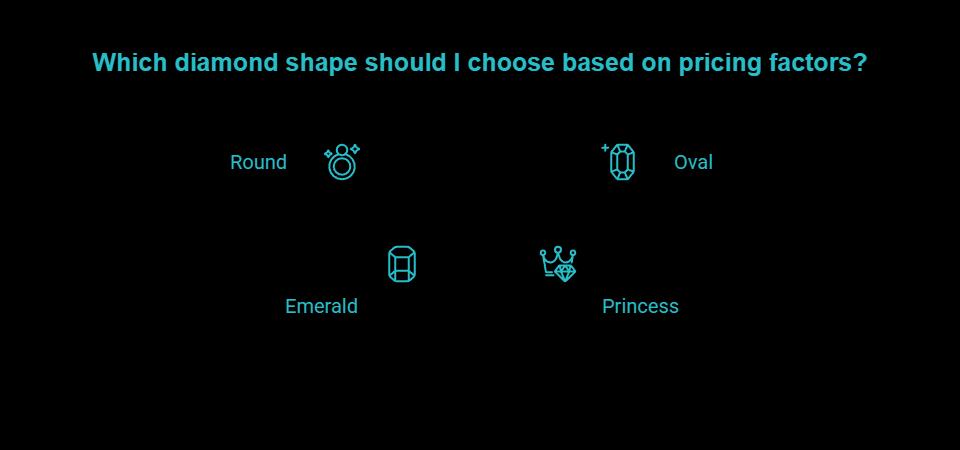 Which diamond shape should I choose based on pricing factors?

Round

Oval

Emerald

Princess